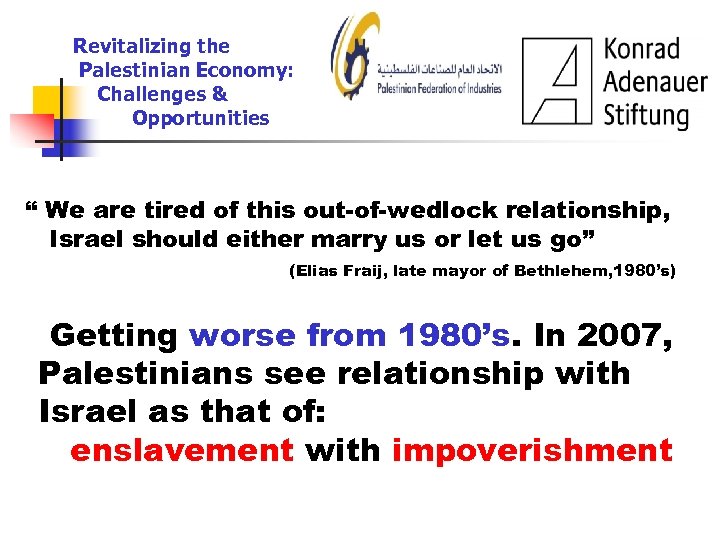 Revitalizing the Palestinian Economy: Challenges & Opportunities

الاتحاد العام للصناعات الفلسطينية
Palestinian Federation of Industries

Konrad Adenauer Stiftung

“ We are tired of this out-of-wedlock relationship, Israel should either marry us or let us go”

(Elias Fraij, late mayor of Bethlehem,1980’s)

Getting worse from 1980’s. In 2007, Palestinians see relationship with Israel as that of:
enslavement with impoverishment